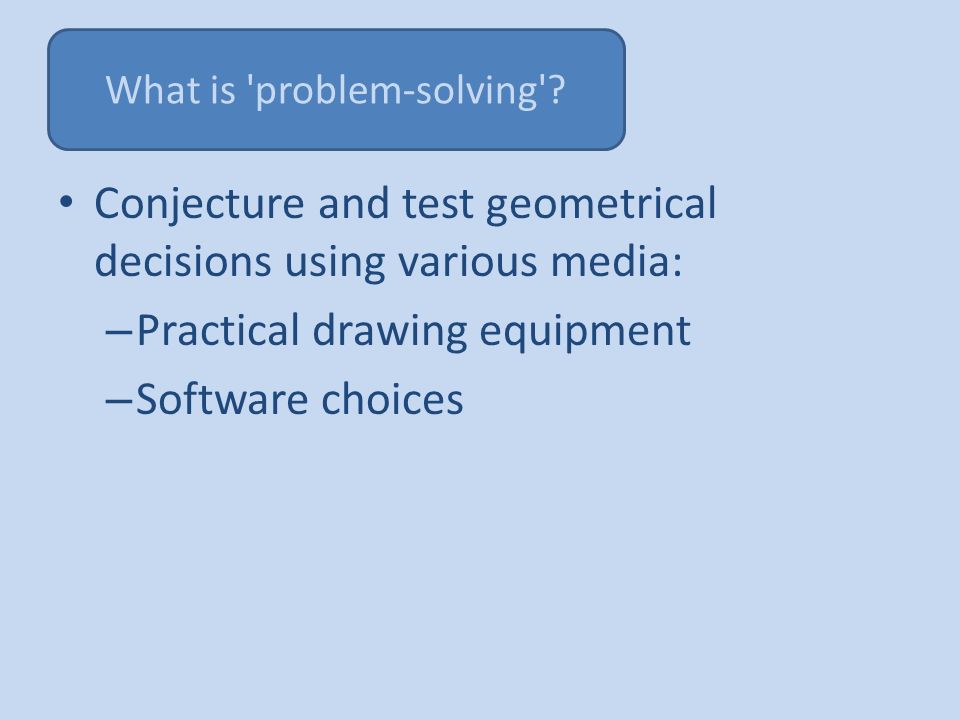 What is 'problem-solving'?

• Conjecture and test geometrical decisions using various media:

– Practical drawing equipment

– Software choices